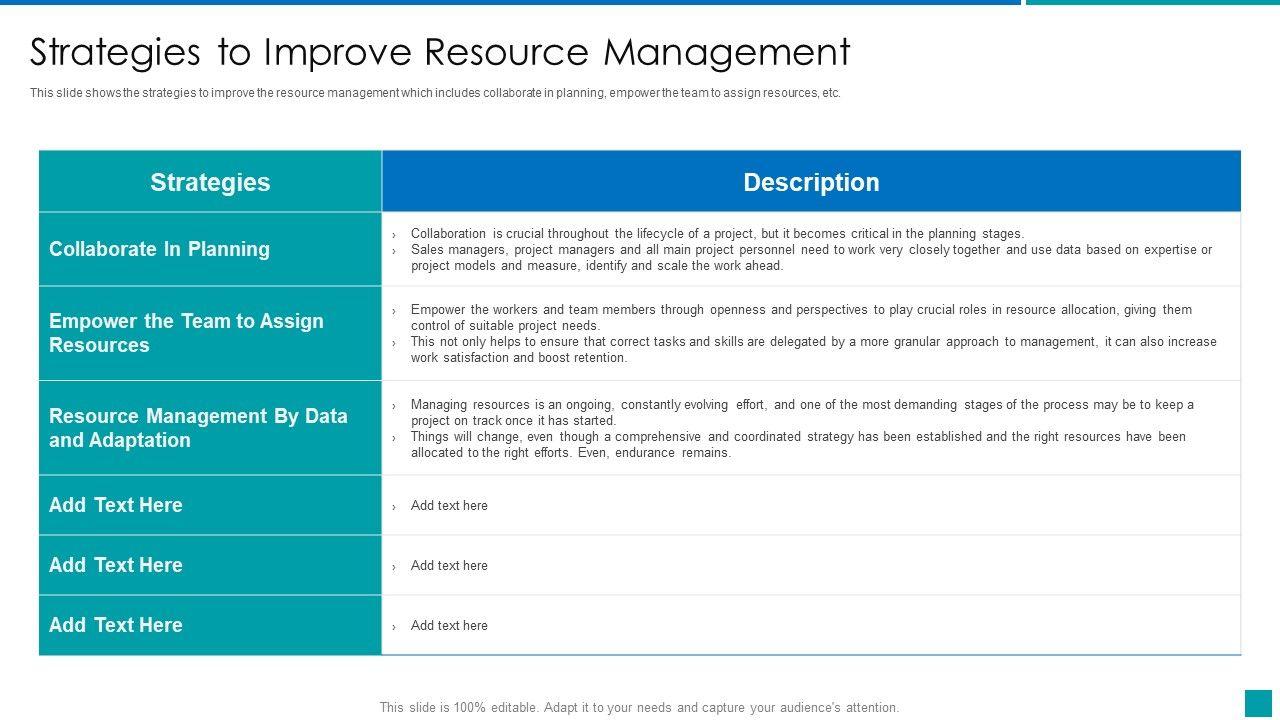 Strategies to Improve Resource Management

This slide shows the strategies to improve the resource management which includes collaborate in planning, empower the team to assign resources, etc.

| Strategies | Description |
|---|---|
| Collaborate In Planning | › Collaboration is crucial throughout the lifecycle of a project, but it becomes critical in the planning stages. › Sales managers, project managers and all main project personnel need to work very closely together and use data based on expertise or project models and measure, identify and scale the work ahead. |
| Empower the Team to Assign Resources | › Empower the workers and team members through openness and perspectives to play crucial roles in resource allocation, giving them control of suitable project needs. › This not only helps to ensure that correct tasks and skills are delegated by a more granular approach to management, it can also increase work satisfaction and boost retention. |
| Resource Management By Data and Adaptation | › Managing resources is an ongoing, constantly evolving effort, and one of the most demanding stages of the process may be to keep a project on track once it has started. › Things will change, even though a comprehensive and coordinated strategy has been established and the right resources have been allocated to the right efforts. Even, endurance remains. |
| Add Text Here | › Add text here |
| Add Text Here | › Add text here |
| Add Text Here | › Add text here |

This slide is 100% editable. Adapt it to your needs and capture your audience's attention.